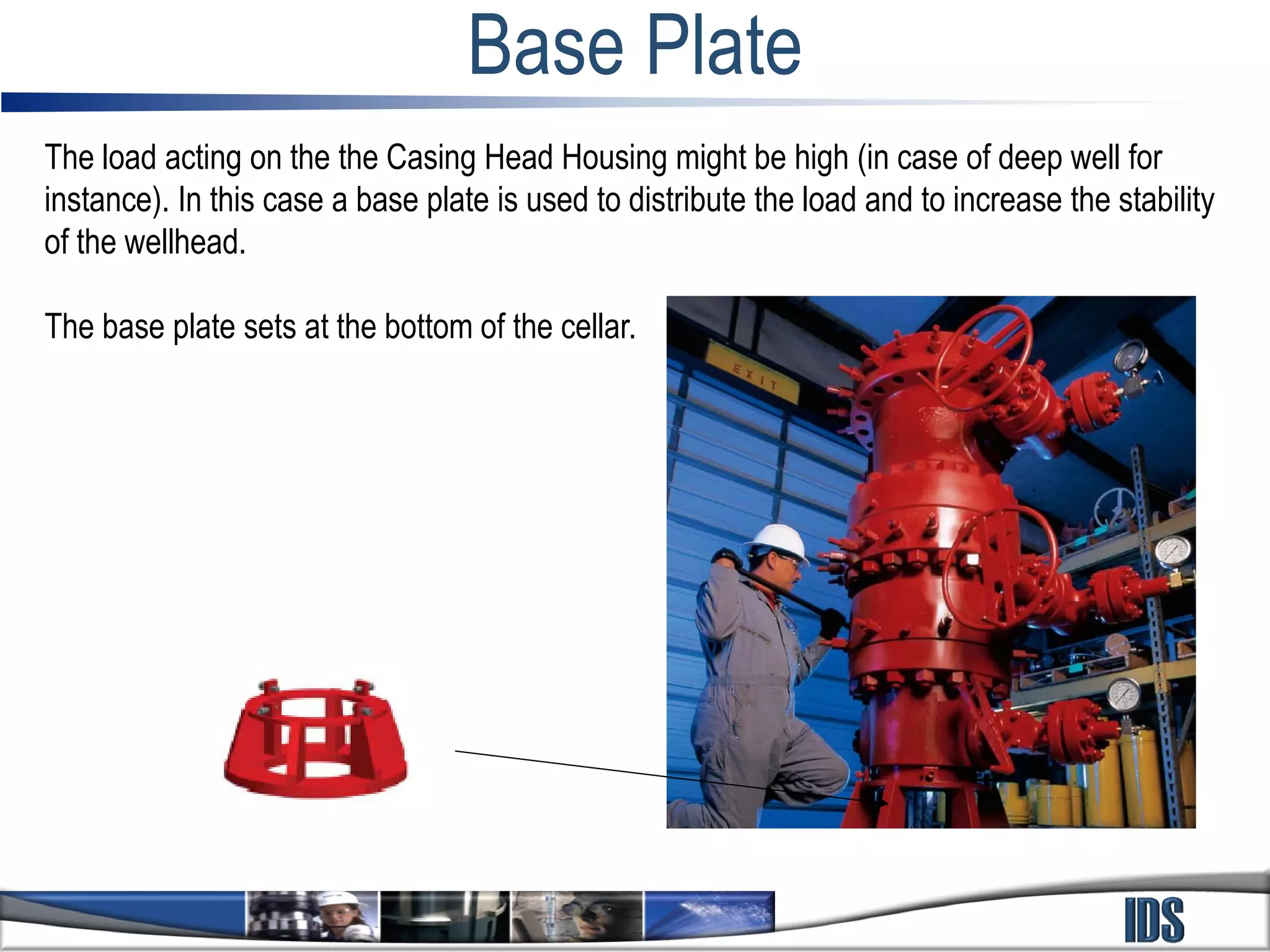 Base Plate

The load acting on the the Casing Head Housing might be high (in case of deep well for instance). In this case a base plate is used to distribute the load and to increase the stability of the wellhead.

The base plate sets at the bottom of the cellar.

EXIT

IDS